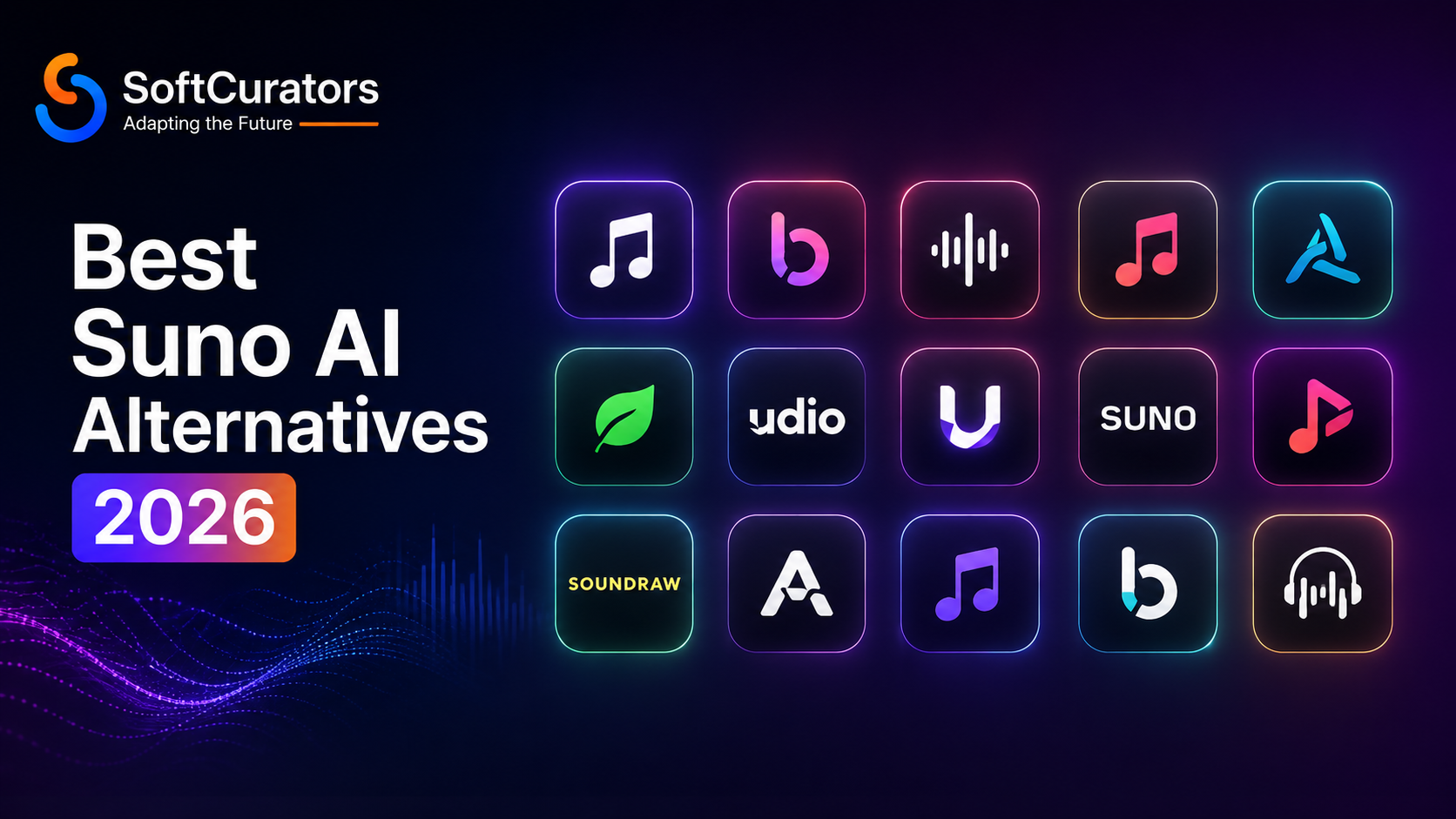 SoftCurators
Adapting the Future

Best Suno AI Alternatives
2026

udio
SUNO
SOUNDRAW